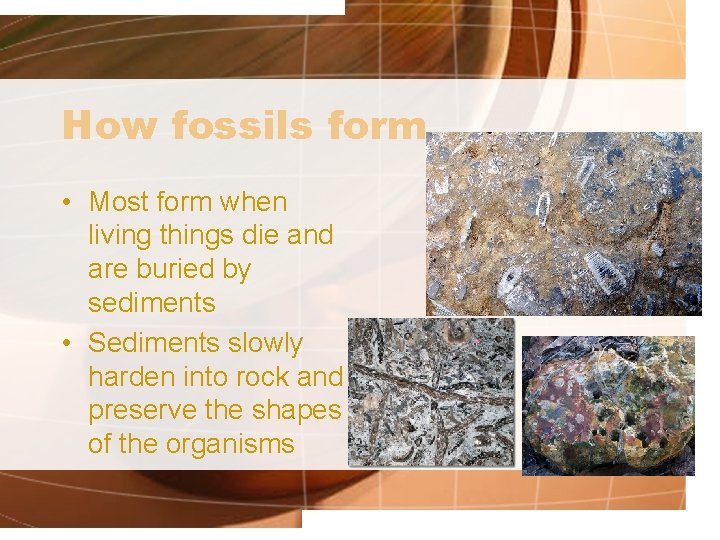 How fossils form

• Most form when living things die and are buried by sediments
• Sediments slowly harden into rock and preserve the shapes of the organisms